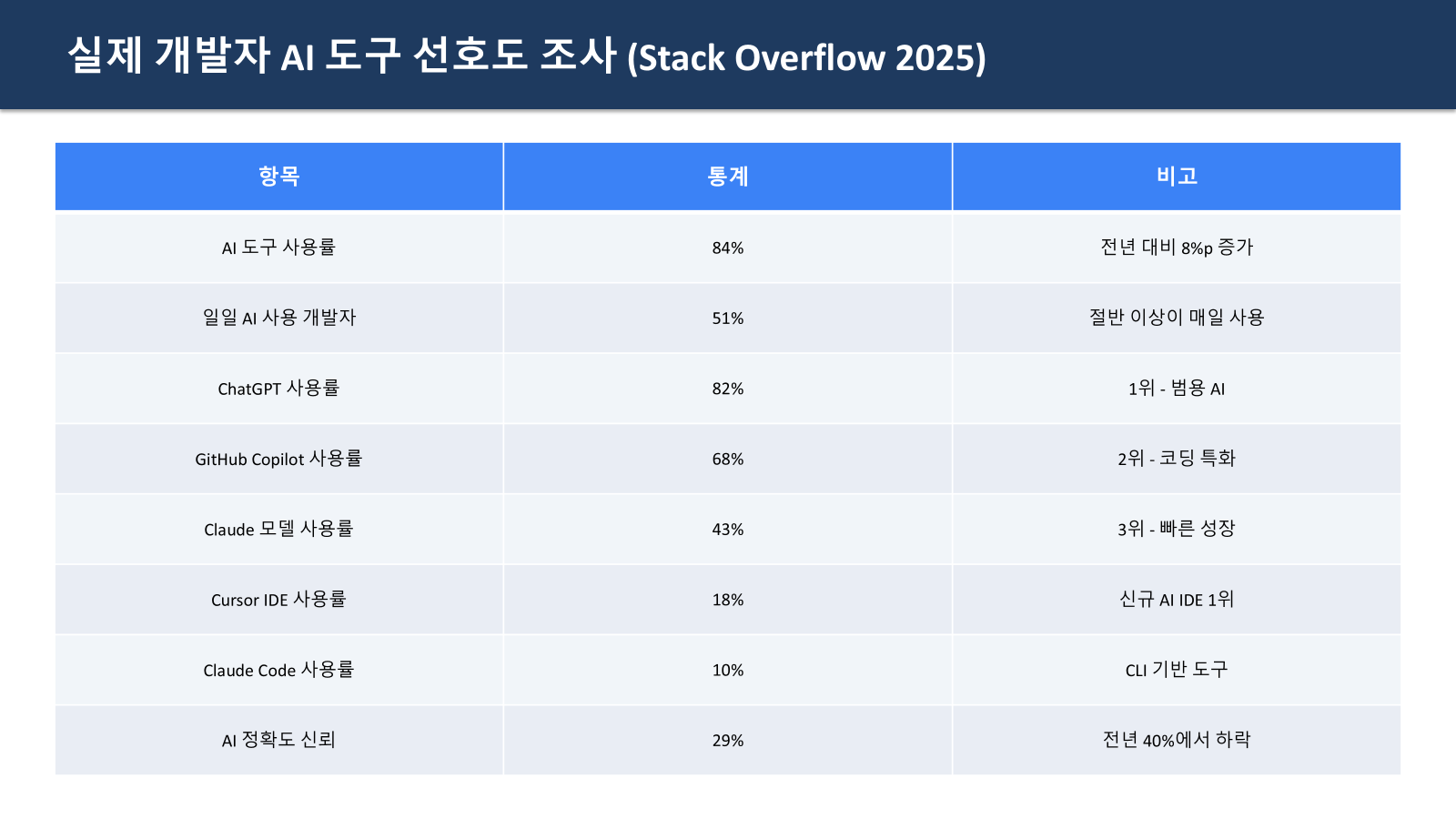 실제 개발자 AI 도구 선호도 조사 (Stack Overflow 2025)

| 항목 | 통계 | 비고 |
|---|---|---|
| AI 도구 사용률 | 84% | 전년 대비 8%p 증가 |
| 일일 AI 사용 개발자 | 51% | 절반 이상이 매일 사용 |
| ChatGPT 사용률 | 82% | 1위 - 범용 AI |
| GitHub Copilot 사용률 | 68% | 2위 - 코딩 특화 |
| Claude 모델 사용률 | 43% | 3위 - 빠른 성장 |
| Cursor IDE 사용률 | 18% | 신규 AI IDE 1위 |
| Claude Code 사용률 | 10% | CLI 기반 도구 |
| AI 정확도 신뢰 | 29% | 전년 40%에서 하락 |